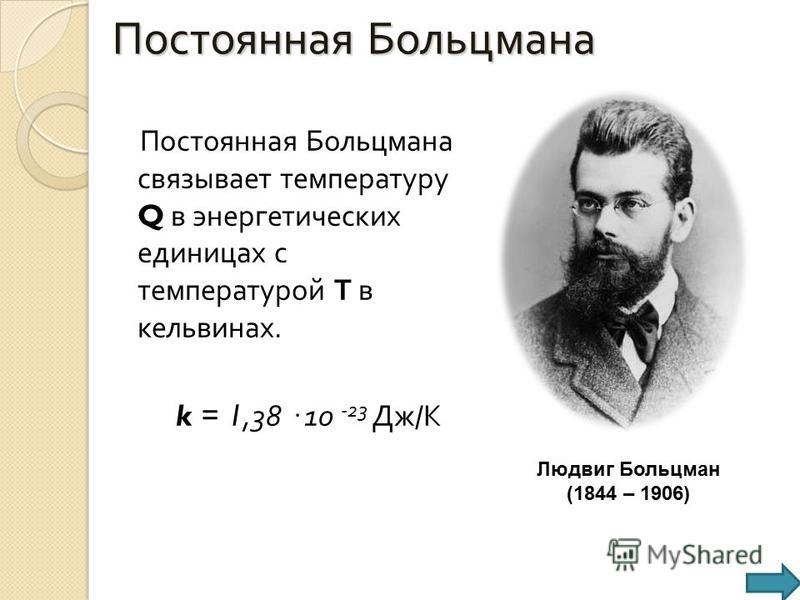 Постоянная Больцмана

Постоянная Больцмана связывает температуру **Q** в энергетических единицах с температурой **T** в кельвинах.

$k = 1{,}38 \cdot 10^{-23}$ Дж/К

Людвиг Больцман
(1844 – 1906)

MyShared